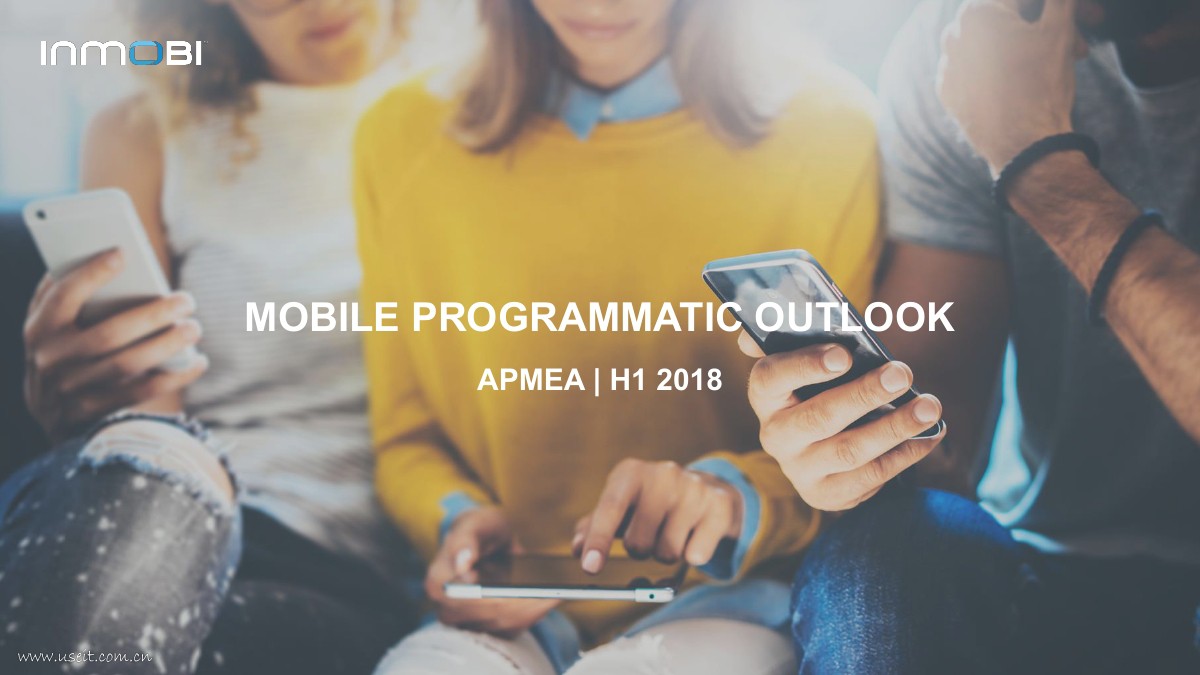 INMOBI

MOBILE PROGRAMMATIC OUTLOOK

APMEA | H1 2018

www.useit.com.cn